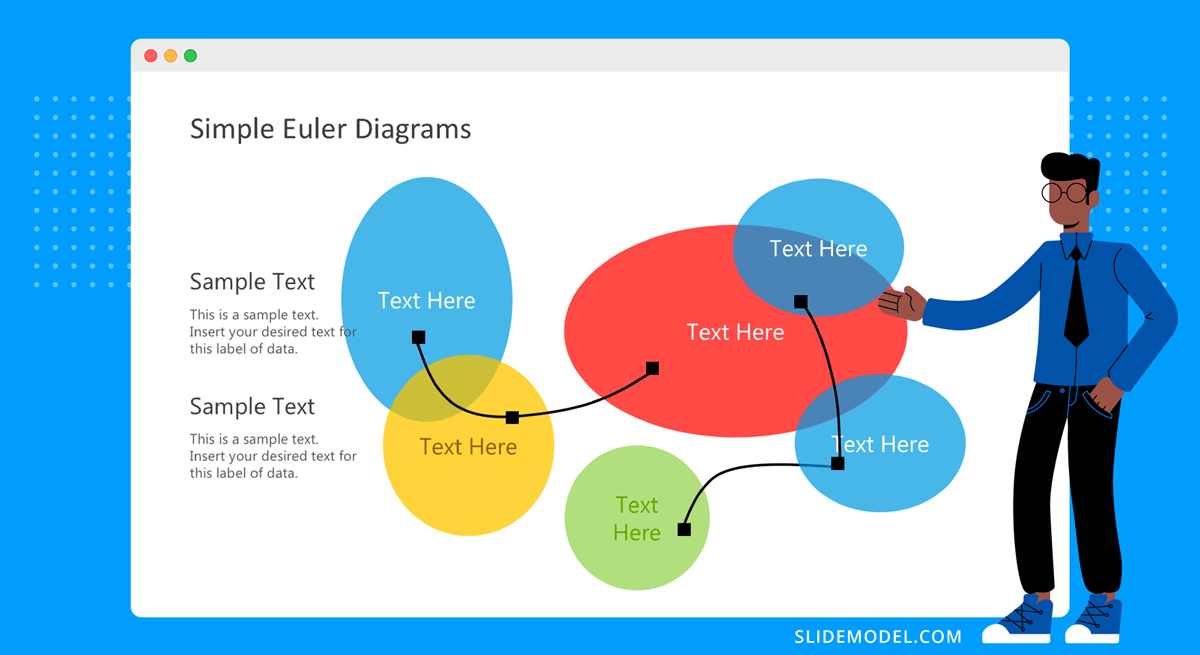 Simple Euler Diagrams

Sample Text

This is a sample text. Insert your desired text for this label of data.

Sample Text

This is a sample text. Insert your desired text for this label of data.

Text Here

Text Here

Text Here

Text Here

Text Here

Text Here

SLIDEMODEL.COM